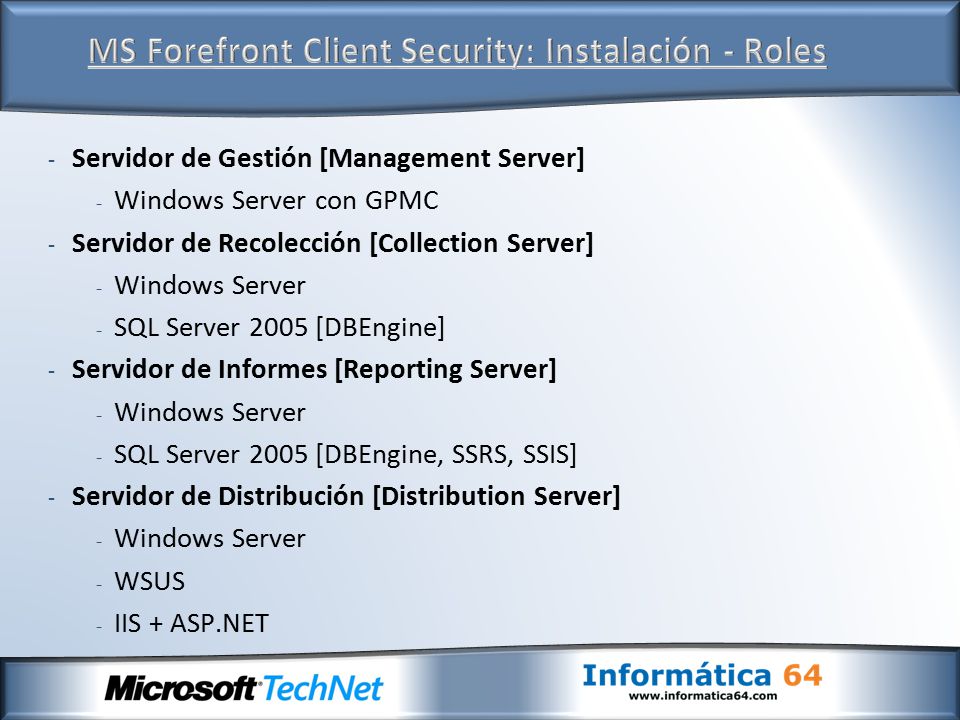 MS Forefront Client Security: Instalación - Roles

- Servidor de Gestión [Management Server]
  - Windows Server con GPMC
- Servidor de Recolección [Collection Server]
  - Windows Server
  - SQL Server 2005 [DBEngine]
- Servidor de Informes [Reporting Server]
  - Windows Server
  - SQL Server 2005 [DBEngine, SSRS, SSIS]
- Servidor de Distribución [Distribution Server]
  - Windows Server
  - WSUS
  - IIS + ASP.NET

Microsoft TechNet

Informática 64
www.informatica64.com